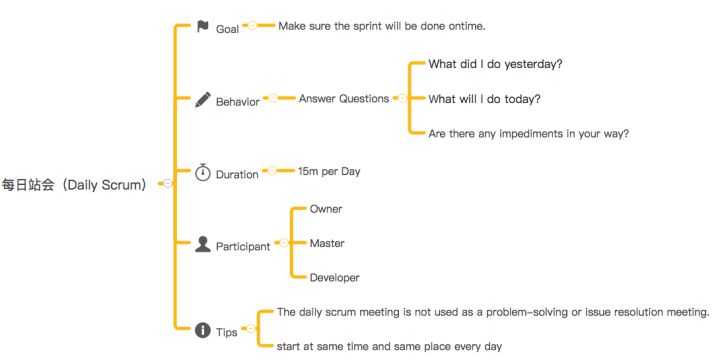 每日站会（Daily Scrum）

Goal

Make sure the sprint will be done ontime.

Behavior

Answer Questions

What did I do yesterday?

What will I do today?

Are there any impediments in your way?

Duration

15m per Day

Participant

Owner

Master

Developer

Tips

The daily scrum meeting is not used as a problem-solving or issue resolution meeting.

start at same time and same place every day